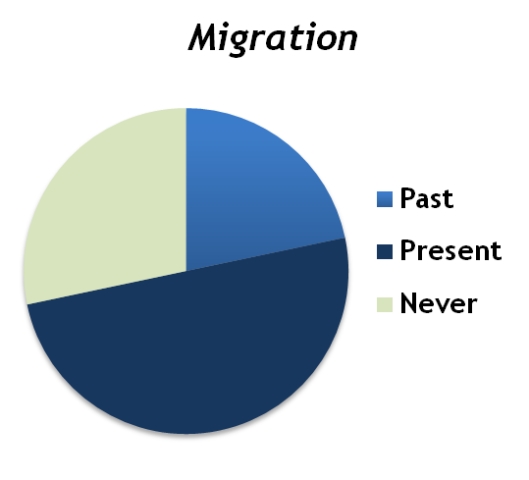 Migration

Past
Present
Never